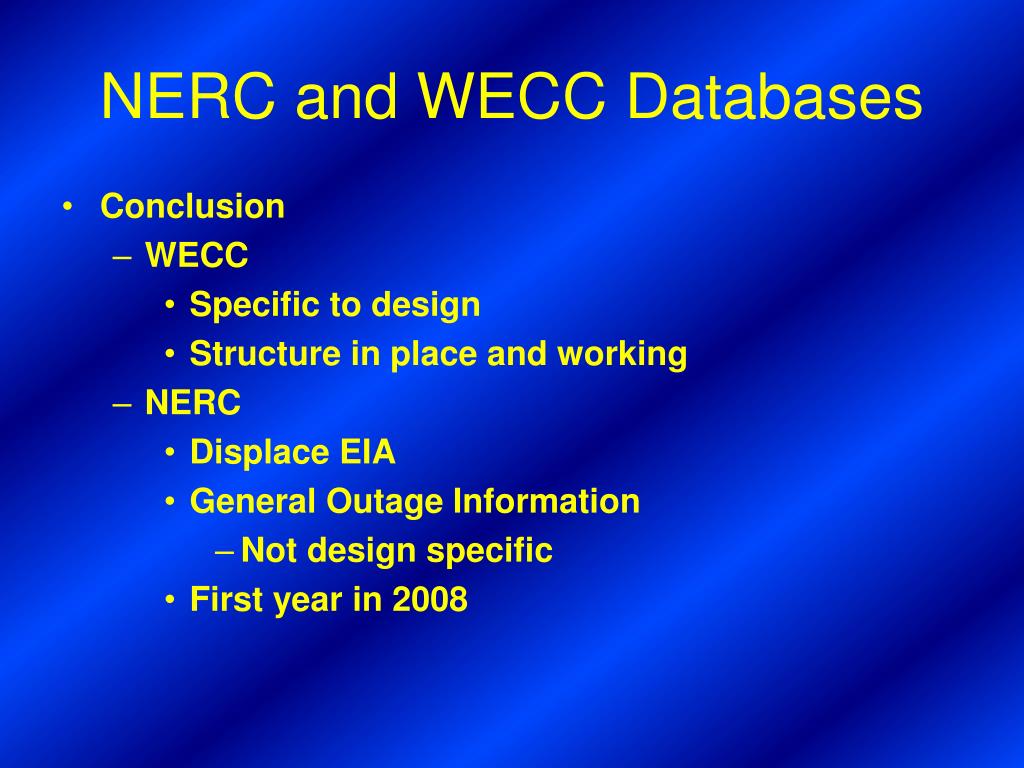 NERC and WECC Databases

• Conclusion
  – WECC
    • Specific to design
    • Structure in place and working
  – NERC
    • Displace EIA
    • General Outage Information
      – Not design specific
    • First year in 2008